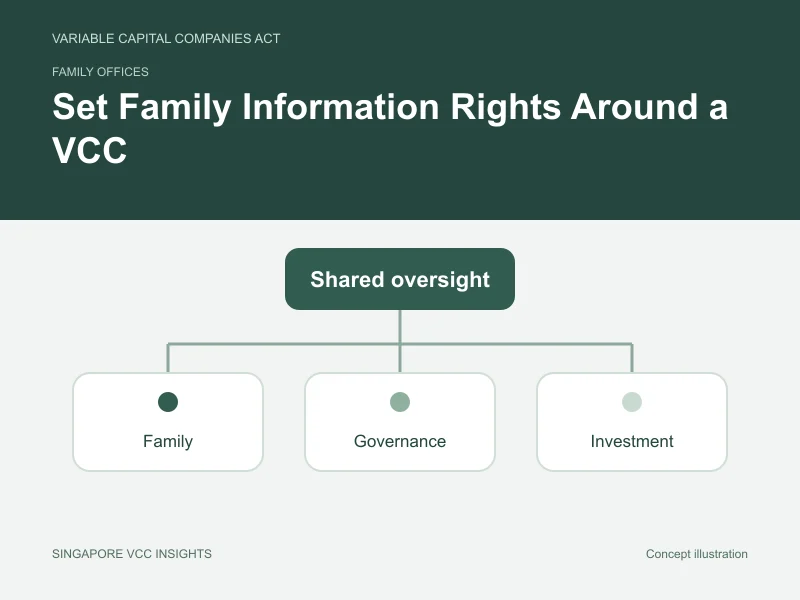 VARIABLE CAPITAL COMPANIES ACT

FAMILY OFFICES

Set Family Information Rights Around a VCC

Shared oversight

Family

Governance

Investment

SINGAPORE VCC INSIGHTS

Concept illustration